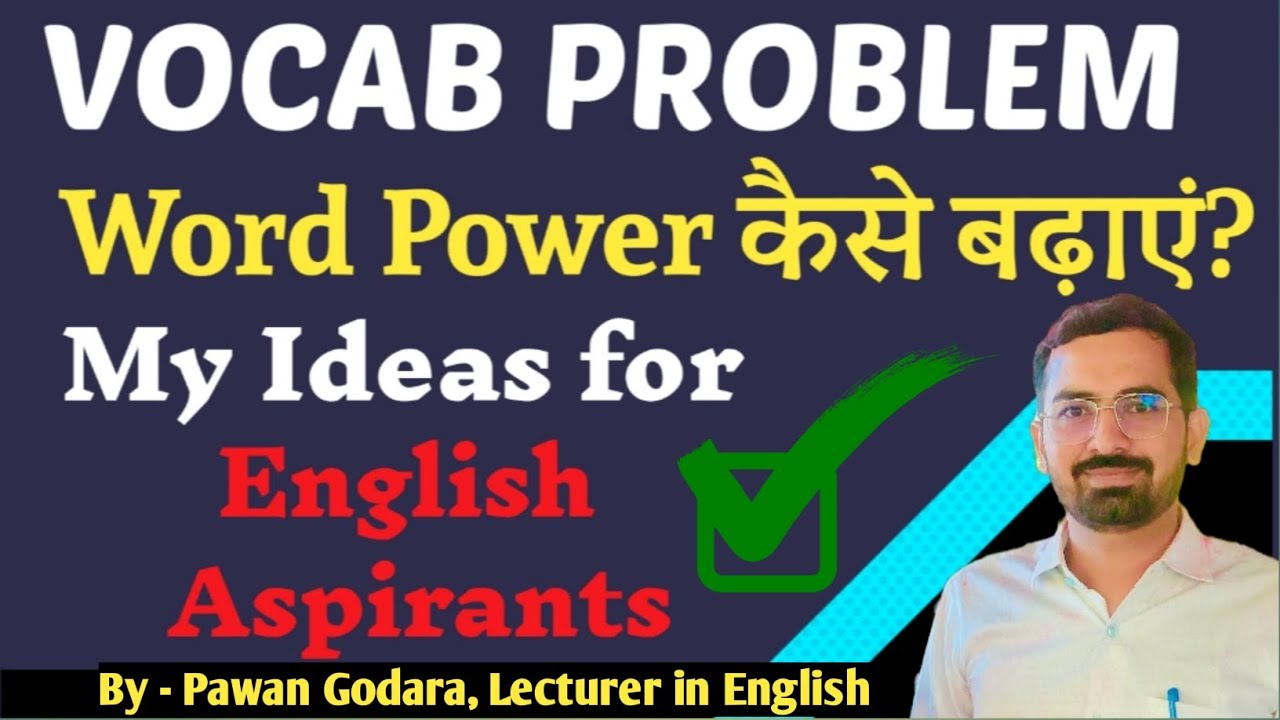 VOCAB PROBLEM

Word Power कैसे बढ़ाएं?

My Ideas for

English Aspirants

By - Pawan Godara, Lecturer in English